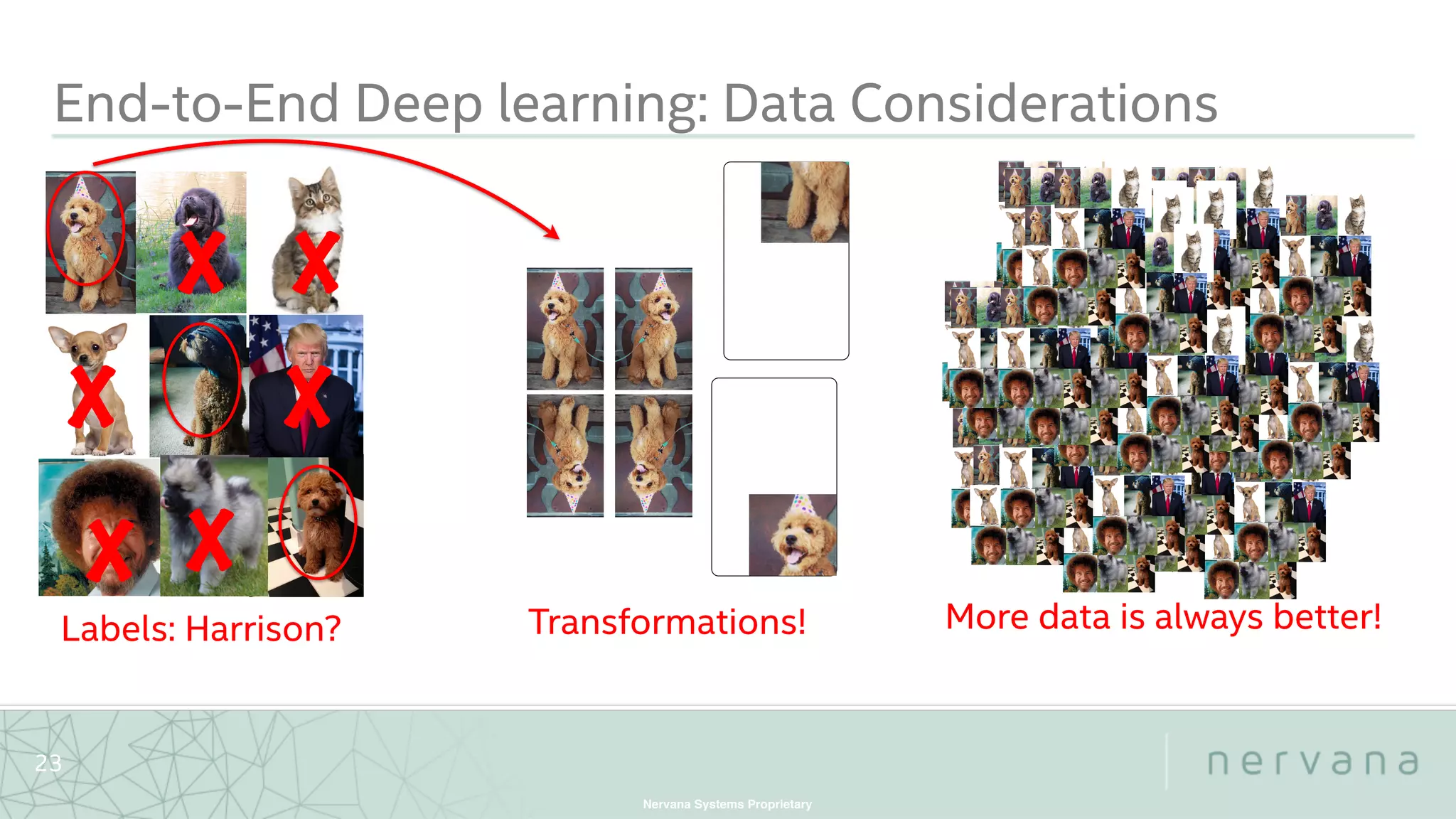 End-to-End Deep learning: Data Considerations

Labels: Harrison?

Transformations!

More data is always better!

23

Nervana Systems Proprietary

nervana